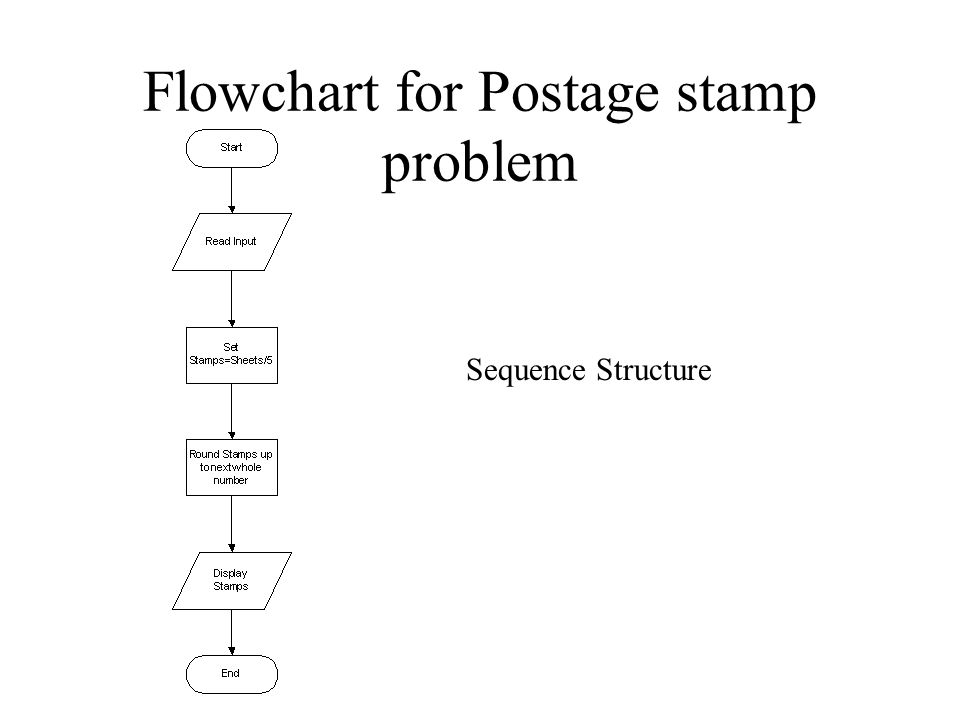 Flowchart for Postage stamp problem

Start

Read Input

Set Stamps=Sheets/5

Round Stamps up tonextwhole number

Display Stamps

End

Sequence Structure